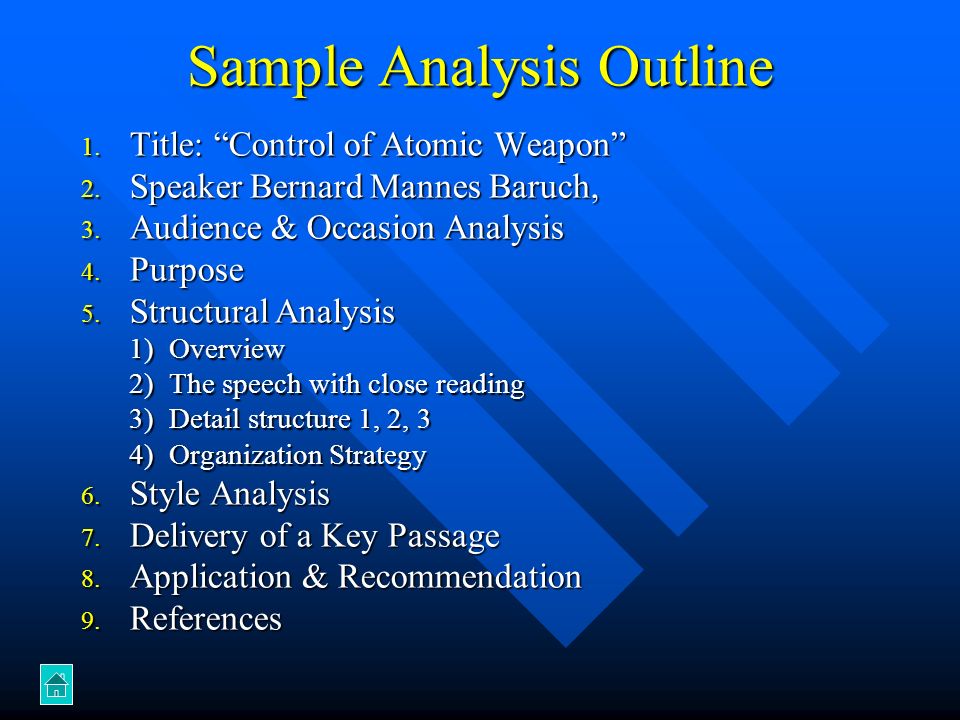 Sample Analysis Outline

1. Title: “Control of Atomic Weapon”
2. Speaker Bernard Mannes Baruch,
3. Audience & Occasion Analysis
4. Purpose
5. Structural Analysis
1) Overview
2) The speech with close reading
3) Detail structure 1, 2, 3
4) Organization Strategy
6. Style Analysis
7. Delivery of a Key Passage
8. Application & Recommendation
9. References